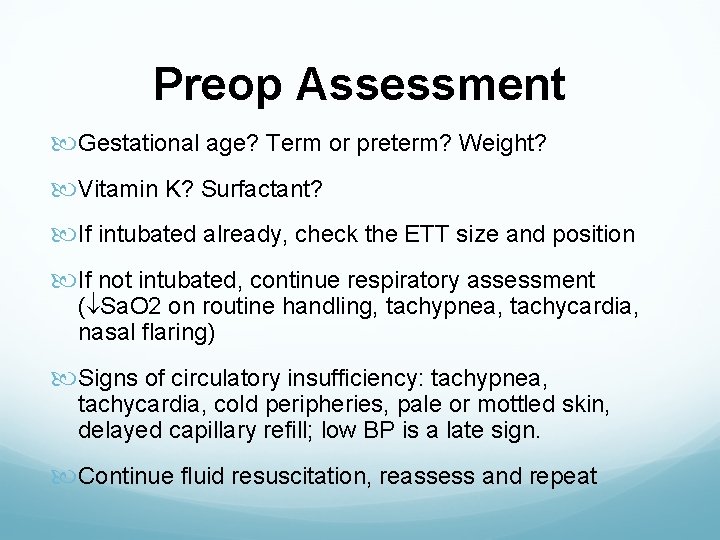 Preop Assessment

Gestational age? Term or preterm? Weight?

Vitamin K? Surfactant?

If intubated already, check the ETT size and position

If not intubated, continue respiratory assessment (↓SaO2 on routine handling, tachypnea, tachycardia, nasal flaring)

Signs of circulatory insufficiency: tachypnea, tachycardia, cold peripheries, pale or mottled skin, delayed capillary refill; low BP is a late sign.

Continue fluid resuscitation, reassess and repeat